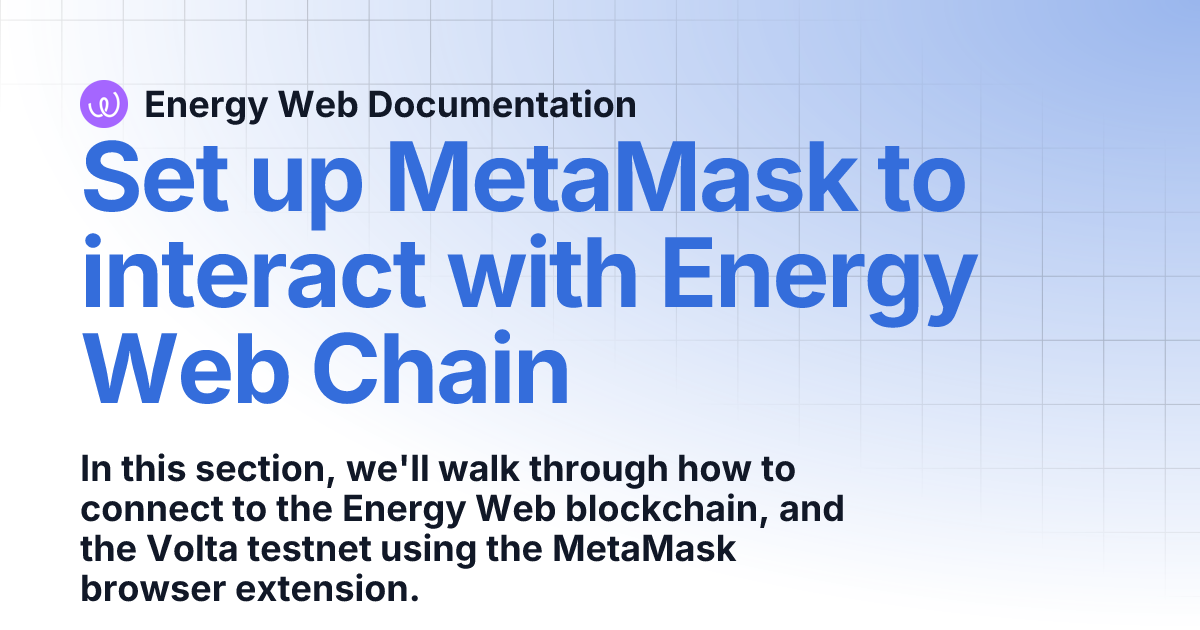 Energy Web Documentation

Set up MetaMask to interact with Energy Web Chain

In this section, we'll walk through how to connect to the Energy Web blockchain, and the Volta testnet using the MetaMask browser extension.